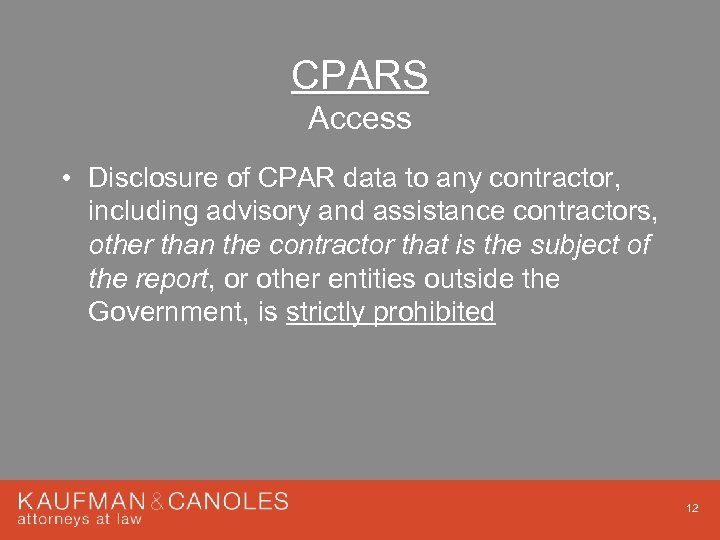 CPARS
Access

• Disclosure of CPAR data to any contractor, including advisory and assistance contractors, other than the contractor that is the subject of the report, or other entities outside the Government, is strictly prohibited

KAUFMAN & CANOLES
attorneys at law

12